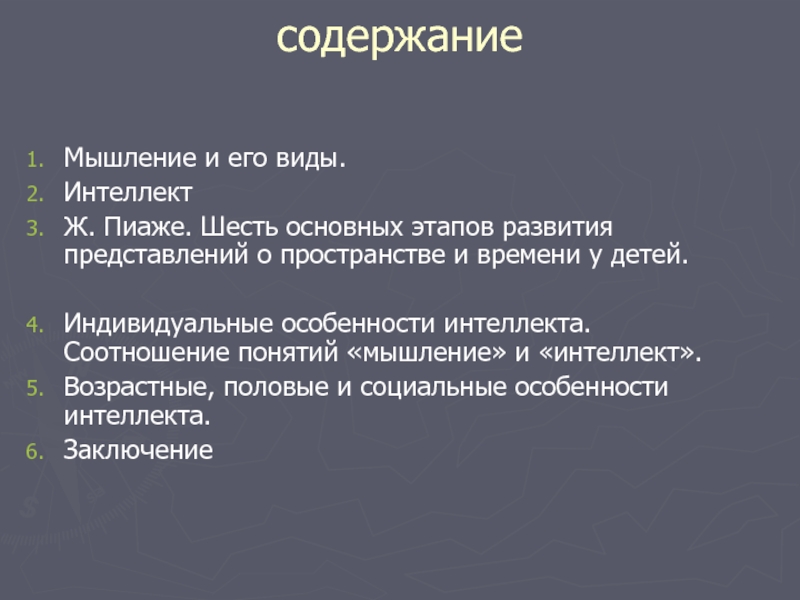 содержание

1. Мышление и его виды.
2. Интеллект
3. Ж. Пиаже. Шесть основных этапов развития представлений о пространстве и времени у детей.

4. Индивидуальные особенности интеллекта. Соотношение понятий «мышление» и «интеллект».
5. Возрастные, половые и социальные особенности интеллекта.
6. Заключение